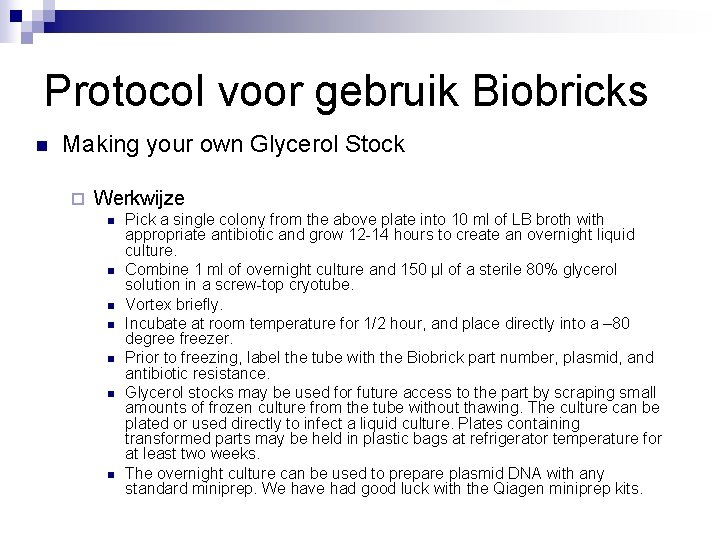 Protocol voor gebruik Biobricks

Making your own Glycerol Stock

Werkwijze

Pick a single colony from the above plate into 10 ml of LB broth with appropriate antibiotic and grow 12-14 hours to create an overnight liquid culture.

Combine 1 ml of overnight culture and 150 µl of a sterile 80% glycerol solution in a screw-top cryotube.

Vortex briefly.

Incubate at room temperature for 1/2 hour, and place directly into a –80 degree freezer.

Prior to freezing, label the tube with the Biobrick part number, plasmid, and antibiotic resistance.

Glycerol stocks may be used for future access to the part by scraping small amounts of frozen culture from the tube without thawing. The culture can be plated or used directly to infect a liquid culture. Plates containing transformed parts may be held in plastic bags at refrigerator temperature for at least two weeks.

The overnight culture can be used to prepare plasmid DNA with any standard miniprep. We have had good luck with the Qiagen miniprep kits.